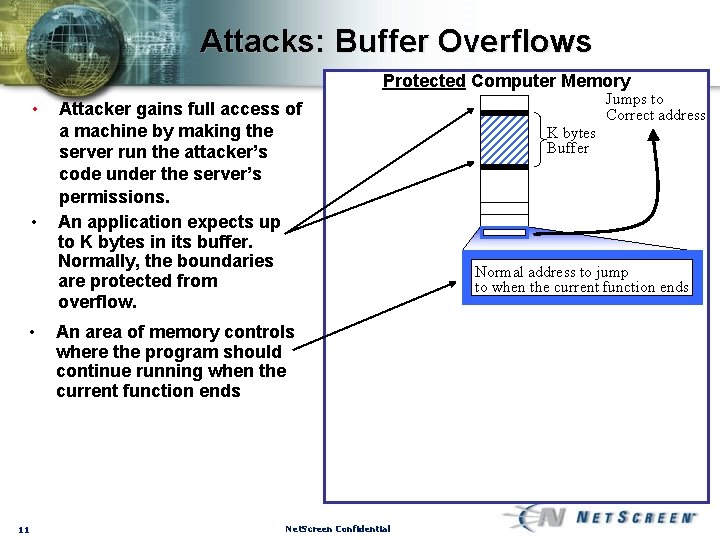 Attacks: Buffer Overflows

• Attacker gains full access of a machine by making the server run the attacker's code under the server's permissions.

• An application expects up to K bytes in its buffer. Normally, the boundaries are protected from overflow.

• An area of memory controls where the program should continue running when the current function ends

Protected Computer Memory

Jumps to Correct address

K bytes Buffer

Normal address to jump to when the current function ends

11

NetScreen Confidential

NETSCREEN